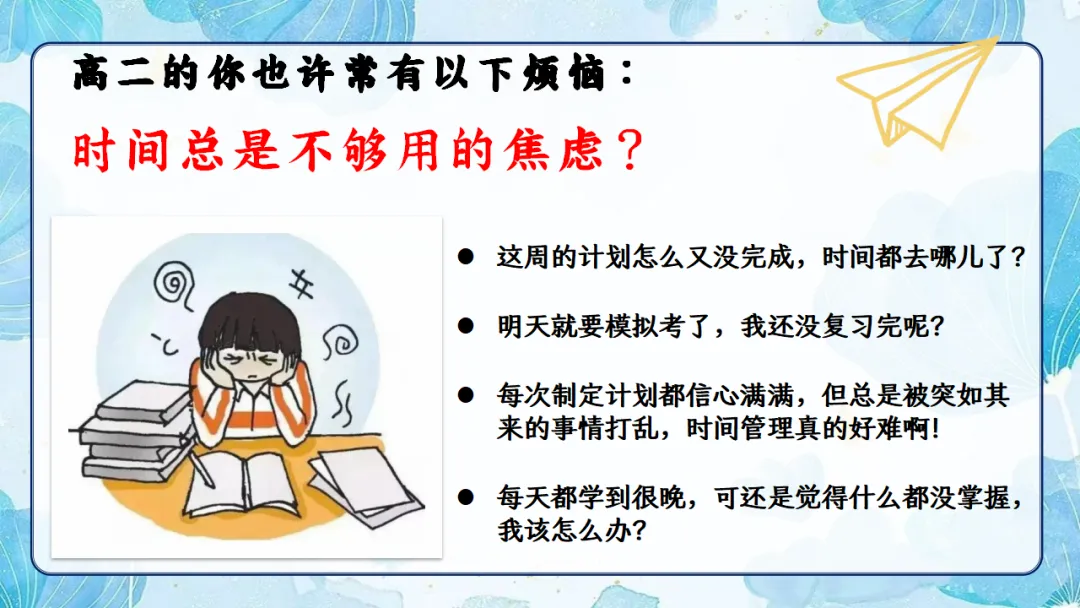 高二的你也许常有以下烦恼：

时间总是不够用的焦虑？

• 这周的计划怎么又没完成，时间都去哪儿了？

• 明天就要模拟考了，我还没复习完呢?

• 每次制定计划都信心满满，但总是被突如其来的事情打乱，时间管理真的好难啊!

• 每天都学到很晚，可还是觉得什么都没掌握，我该怎么办?